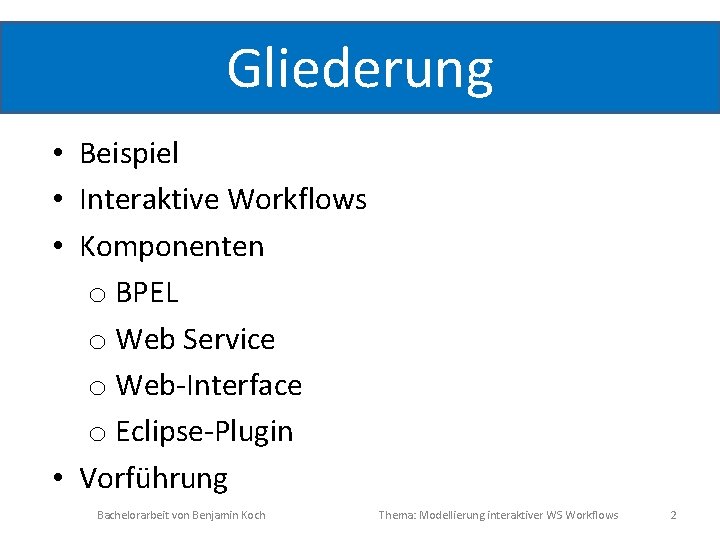 Gliederung

• Beispiel
• Interaktive Workflows
• Komponenten
  o BPEL
  o Web Service
  o Web-Interface
  o Eclipse-Plugin
• Vorführung

Bachelorarbeit von Benjamin Koch

Thema: Modellierung interaktiver WS Workflows

2